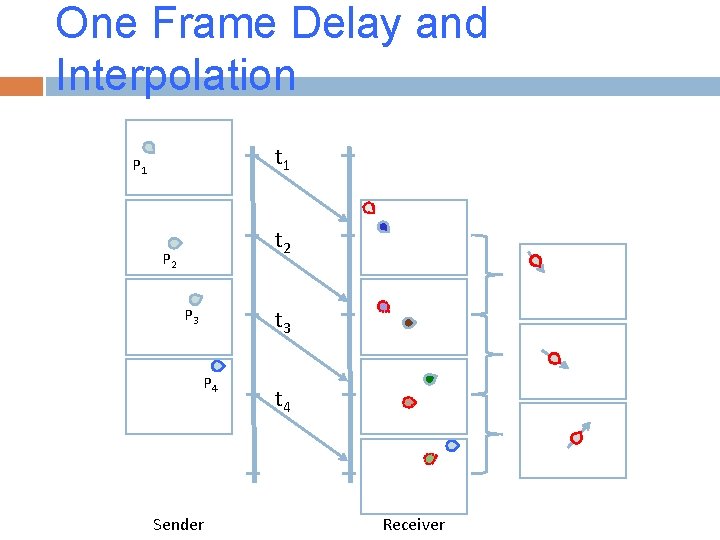 One Frame Delay and Interpolation

$P_1$

$P_2$

$P_3$

$P_4$

$t_1$

$t_2$

$t_3$

$t_4$

Sender

Receiver